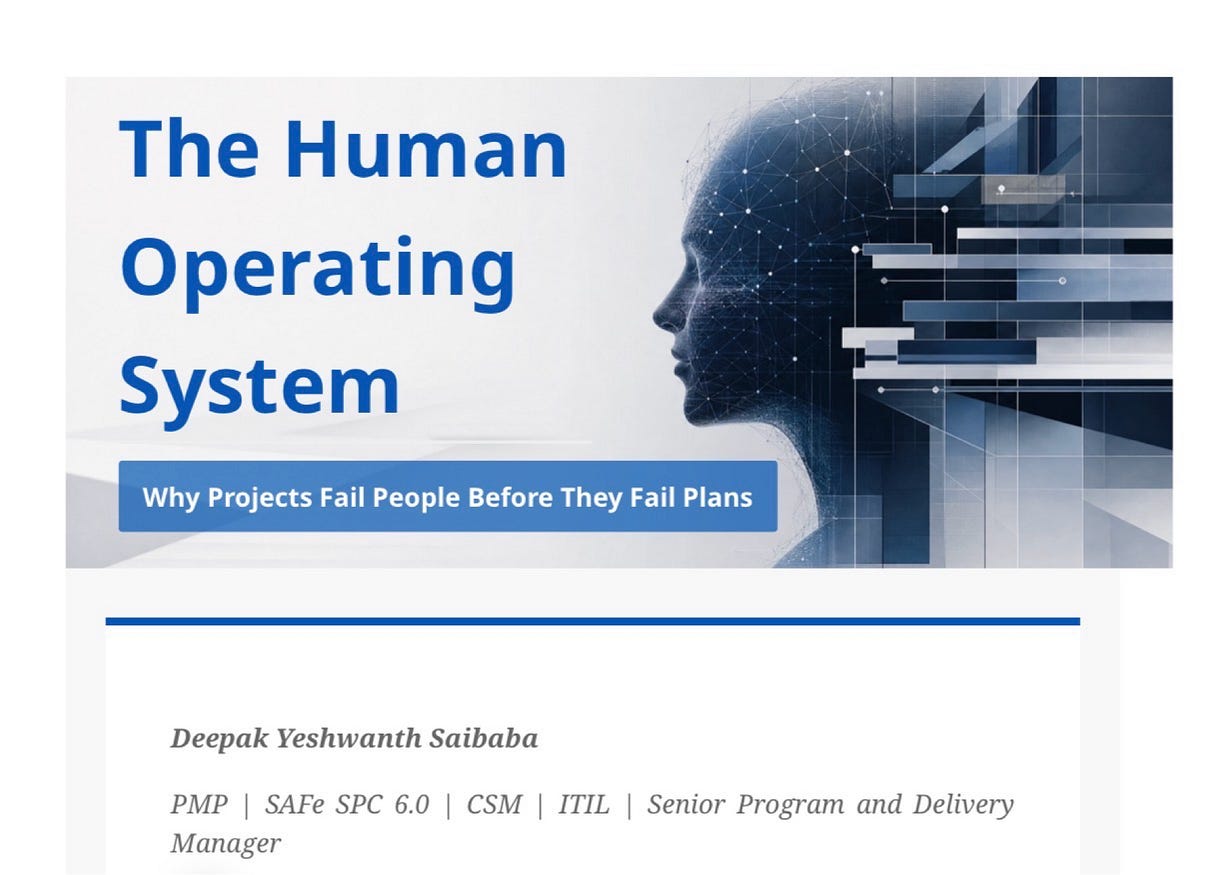 The Human Operating System

Why Projects Fail People Before They Fail Plans

Deepak Yeshwanth Saibaba

PMP | SAFe SPC 6.0 | CSM | ITIL | Senior Program and Delivery Manager